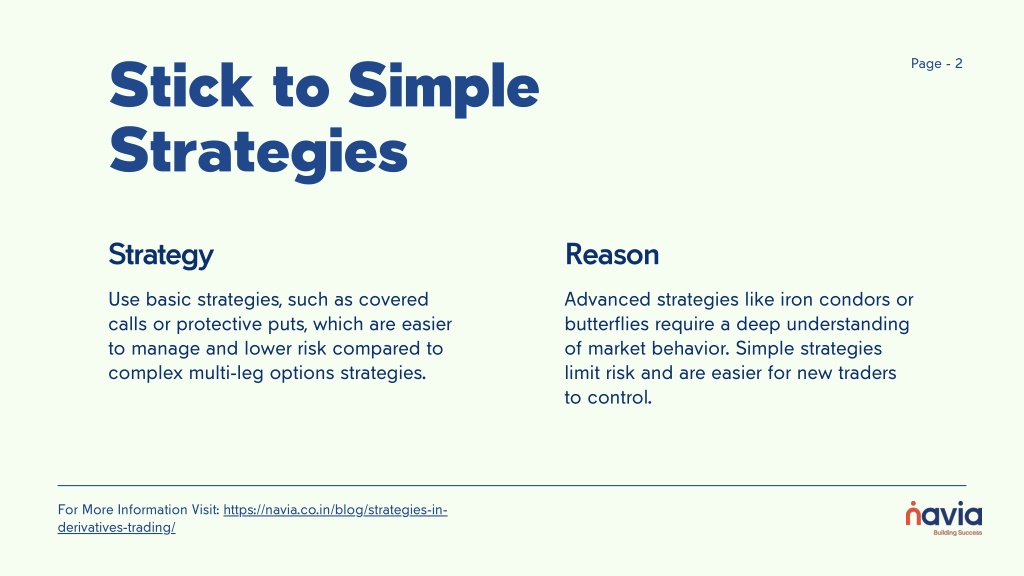 Page - 2

Stick to Simple Strategies

Strategy

Use basic strategies, such as covered calls or protective puts, which are easier to manage and lower risk compared to complex multi-leg options strategies.

Reason

Advanced strategies like iron condors or butterflies require a deep understanding of market behavior. Simple strategies limit risk and are easier for new traders to control.

For More Information Visit: https://navia.co.in/blog/strategies-in-derivatives-trading/

navia
Building Success